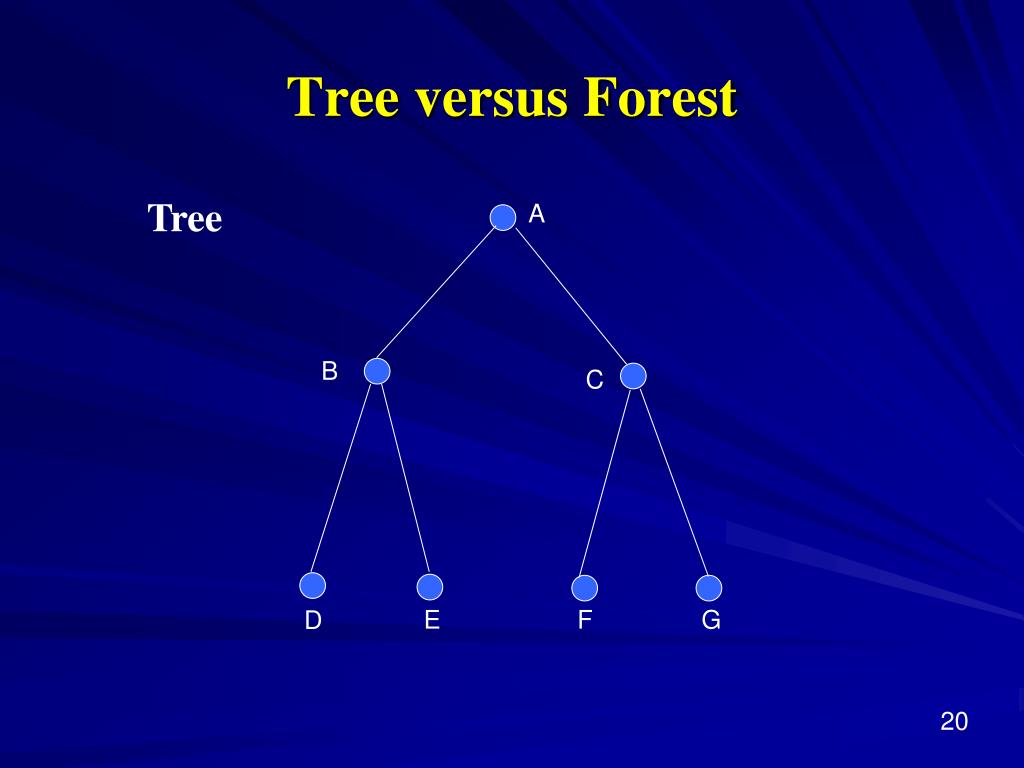 Tree versus Forest

Tree

A

B

C

D

E

F

G

20